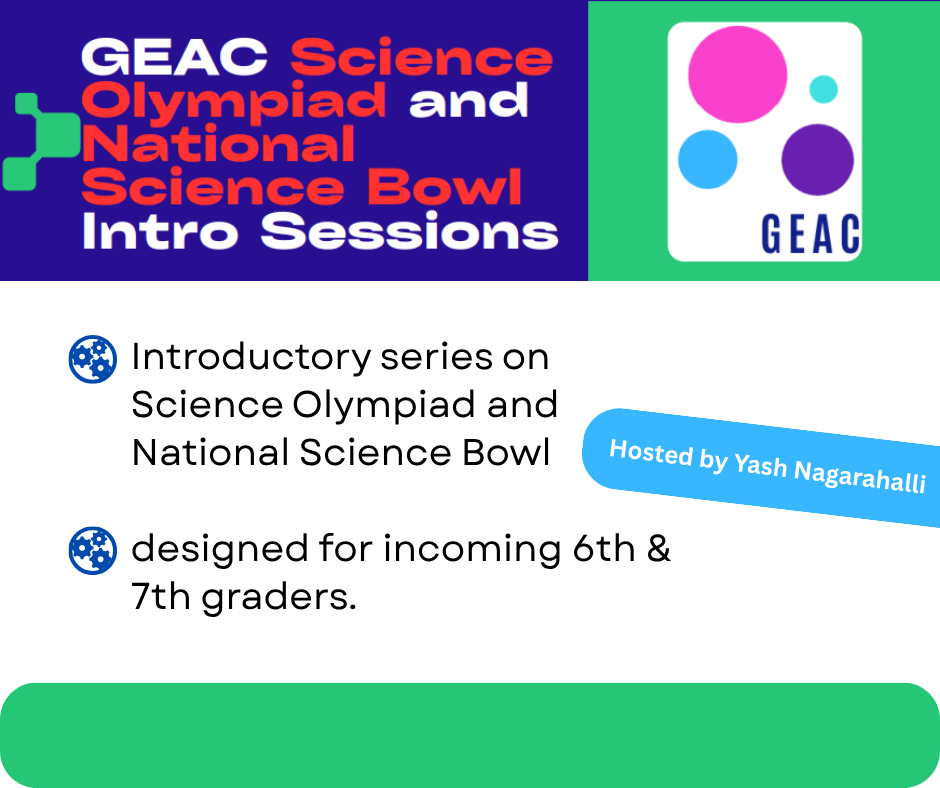 GEAC Science Olympiad and National Science Bowl Intro Sessions

GEAC

Introductory series on Science Olympiad and National Science Bowl

Hosted by Yash Nagarahalli

designed for incoming 6th & 7th graders.